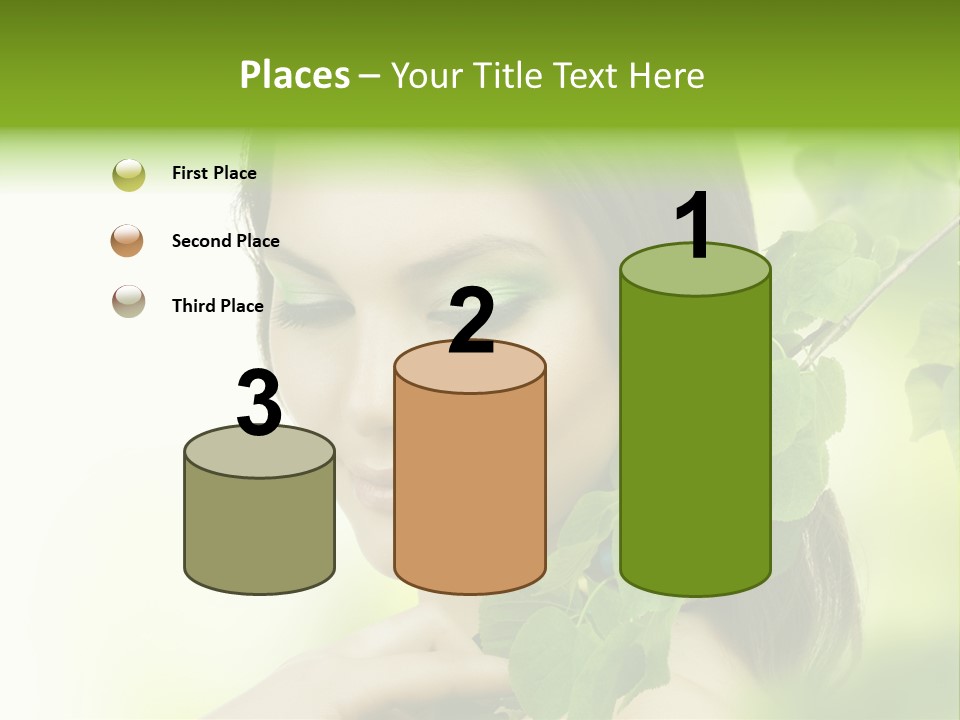 Places – Your Title Text Here

First Place

Second Place

Third Place

3

2

1